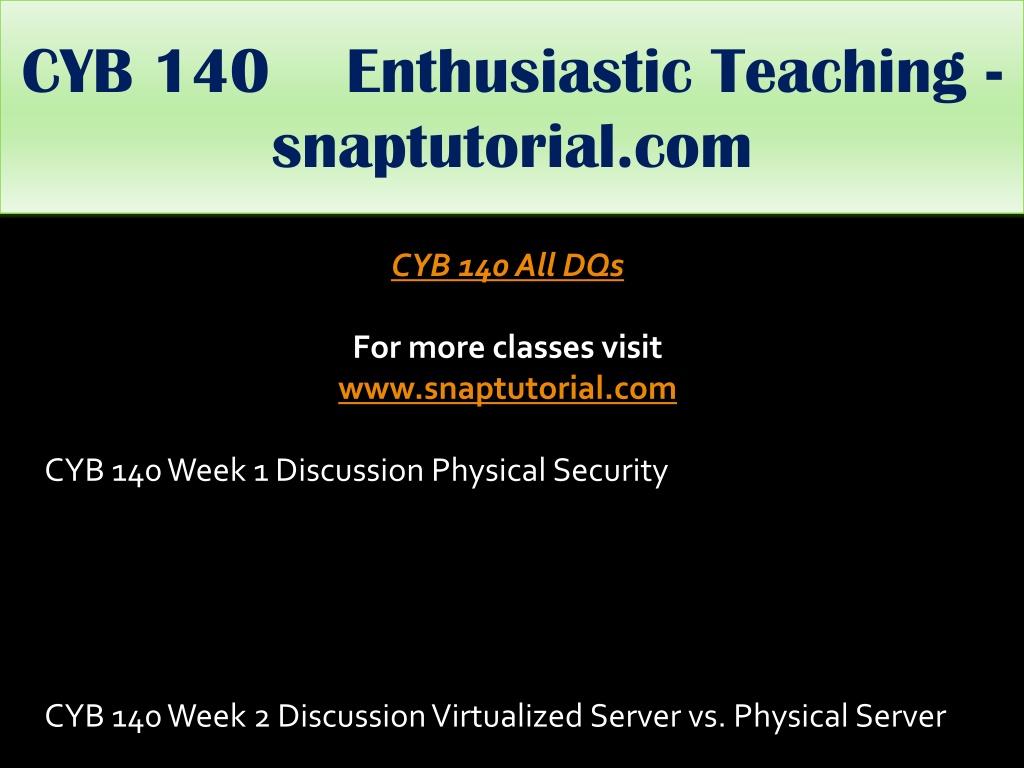 CYB 140 Enthusiastic Teaching - snaptutorial.com

CYB 140 All DQs

For more classes visit
www.snaptutorial.com

CYB 140 Week 1 Discussion Physical Security

CYB 140 Week 2 Discussion Virtualized Server vs. Physical Server